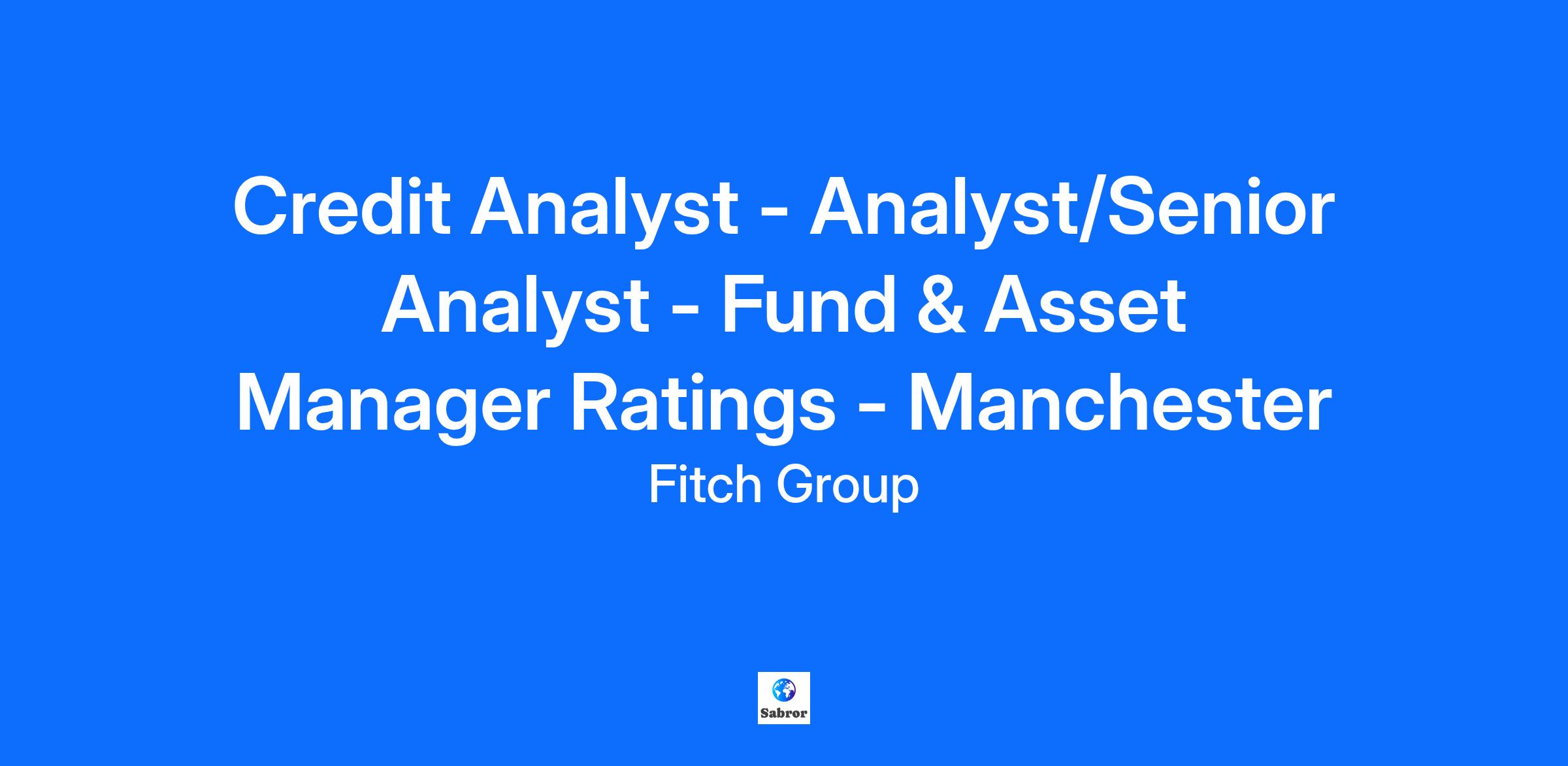 Credit Analyst - Analyst/Senior Analyst - Fund & Asset Manager Ratings - Manchester

Fitch Group

Sabror